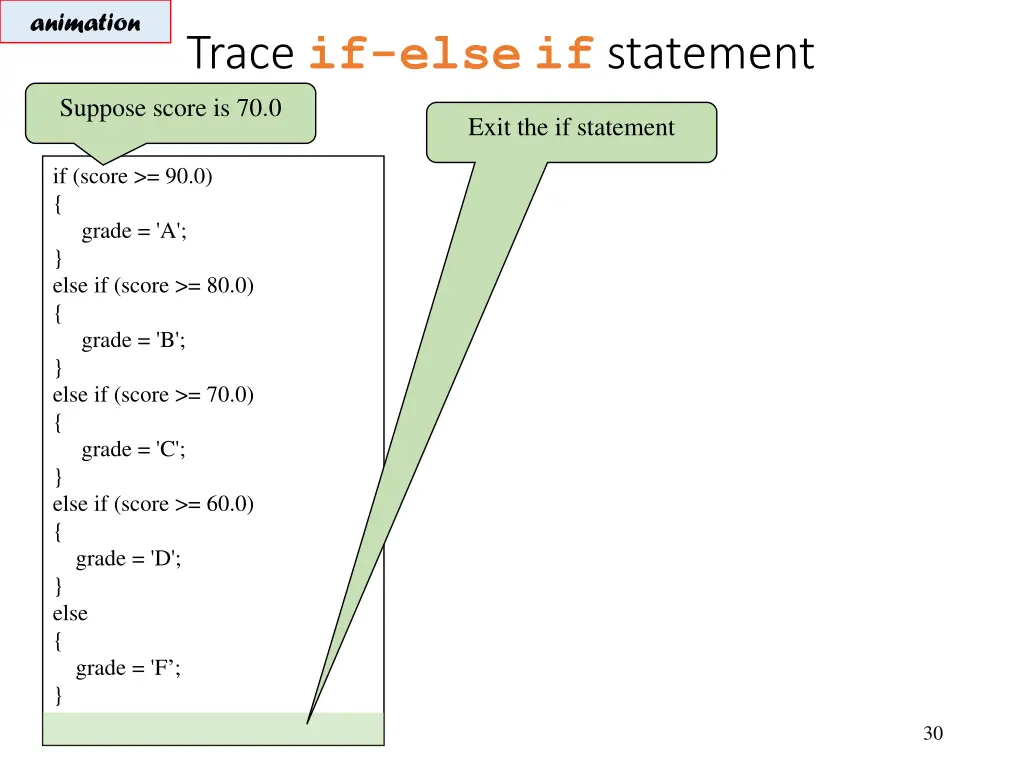 animation

Trace if-else if statement

Suppose score is 70.0

Exit the if statement

if (score >= 90.0)
{
grade = 'A';
}
else if (score >= 80.0)
{
grade = 'B';
}
else if (score >= 70.0)
{
grade = 'C';
}
else if (score >= 60.0)
{
grade = 'D';
}
else
{
grade = 'F’;
}

30